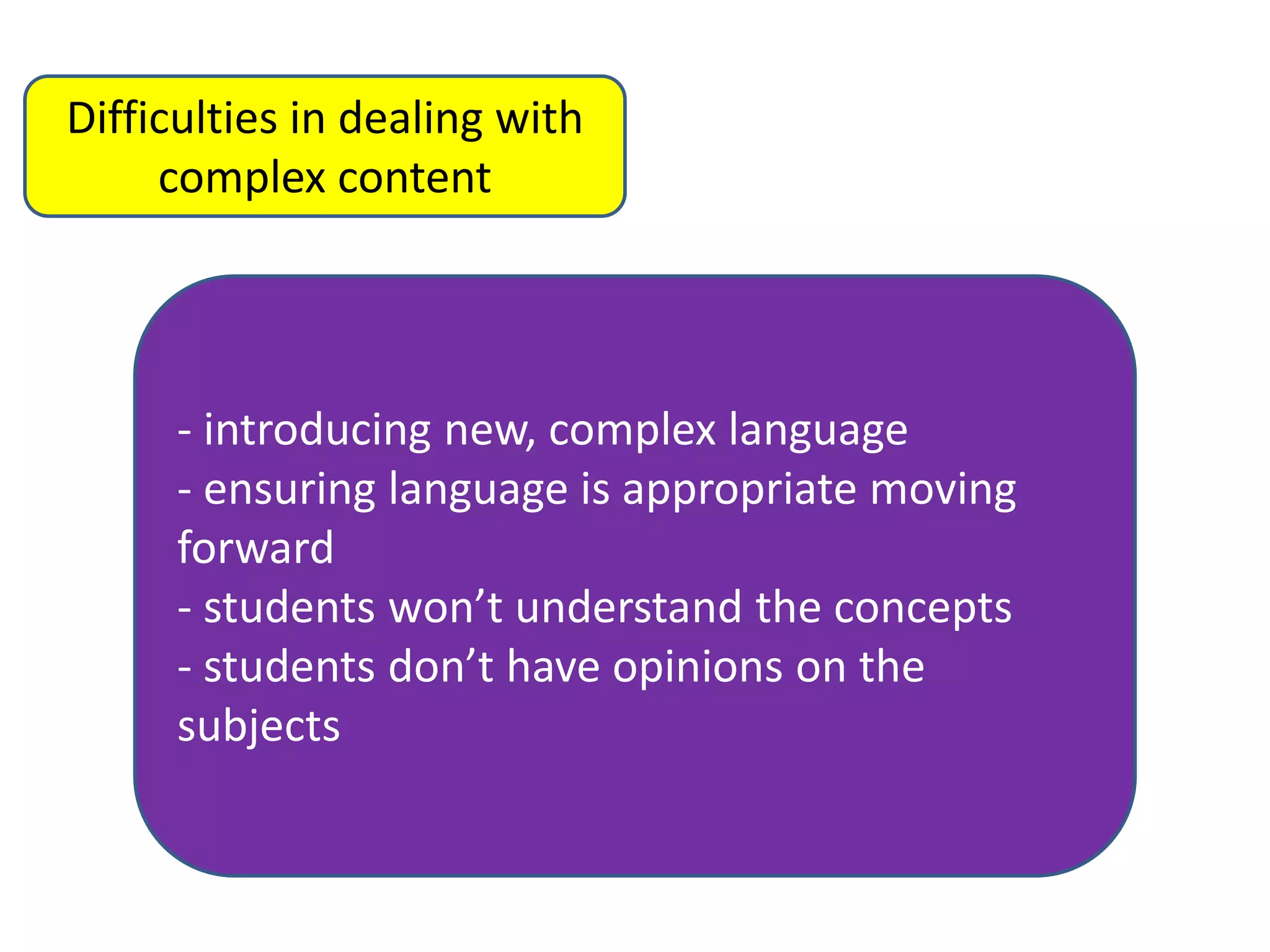 Difficulties in dealing with complex content

- introducing new, complex language
- ensuring language is appropriate moving forward
- students won’t understand the concepts
- students don’t have opinions on the subjects